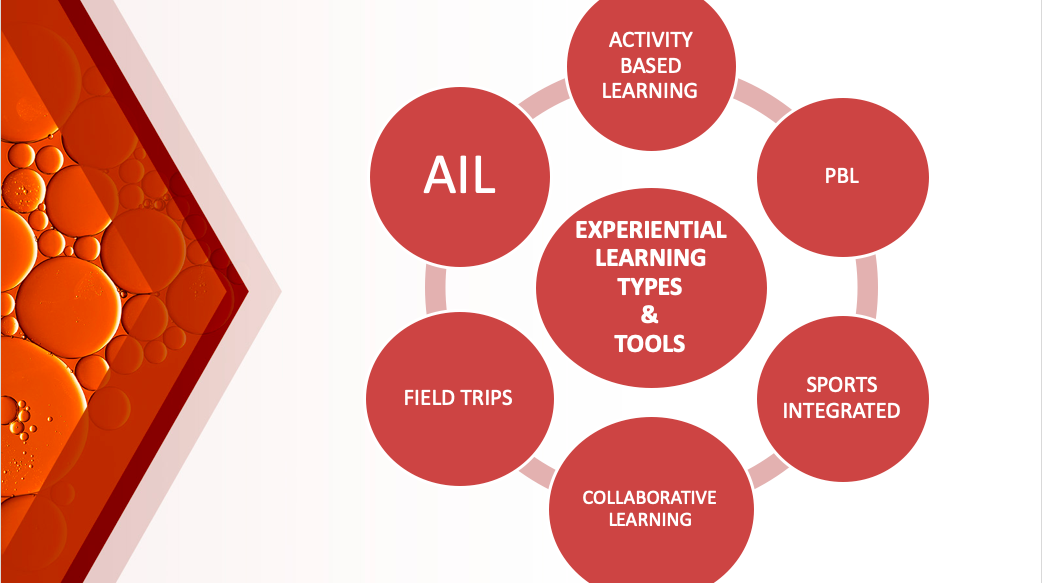 EXPERIENTIAL LEARNING TYPES & TOOLS

ACTIVITY BASED LEARNING

PBL

SPORTS INTEGRATED

COLLABORATIVE LEARNING

FIELD TRIPS

AIL